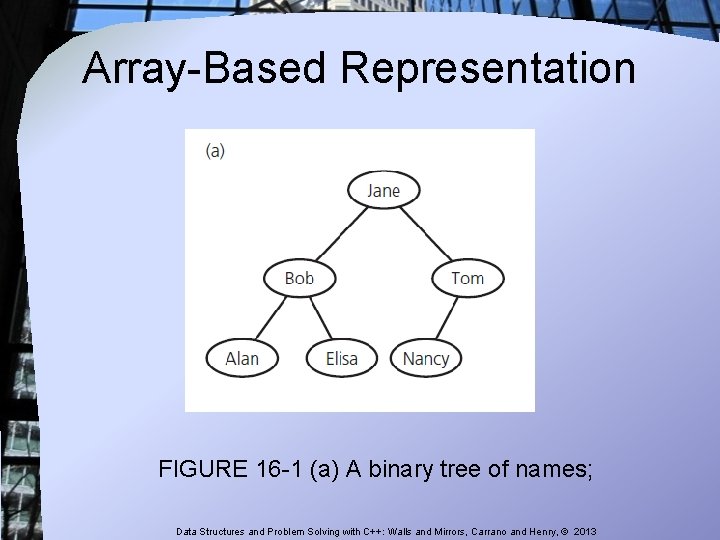 Array-Based Representation

(a)

Jane

Bob

Tom

Alan

Elisa

Nancy

FIGURE 16-1 (a) A binary tree of names;

Data Structures and Problem Solving with C++: Walls and Mirrors, Carrano and Henry, © 2013